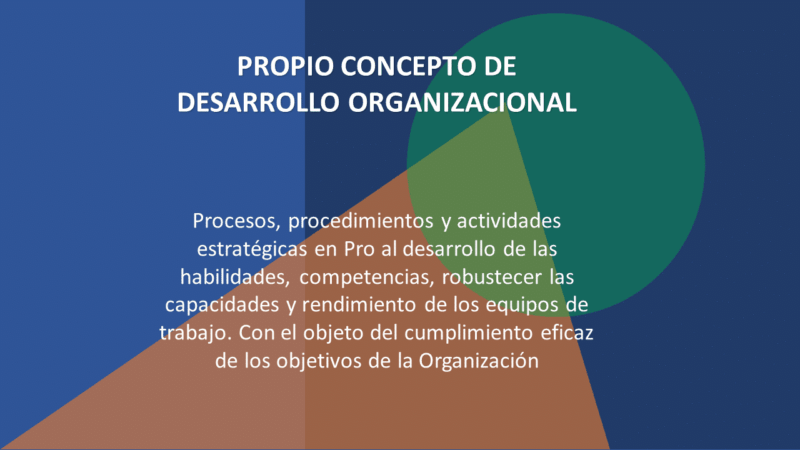 PROPIO CONCEPTO DE DESARROLLO ORGANIZACIONAL

Procesos, procedimientos y actividades estratégicas en Pro al desarrollo de las habilidades, competencias, robustecer las capacidades y rendimiento de los equipos de trabajo. Con el objeto del cumplimiento eficaz de los objetivos de la Organización